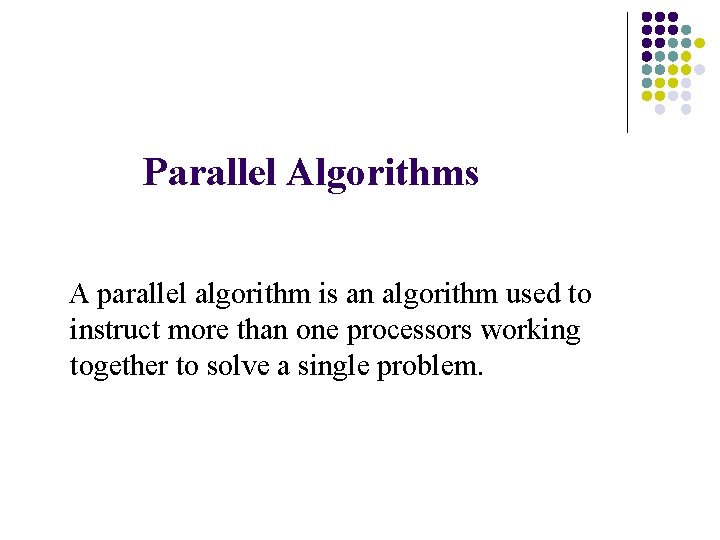 Parallel Algorithms

A parallel algorithm is an algorithm used to instruct more than one processors working together to solve a single problem.